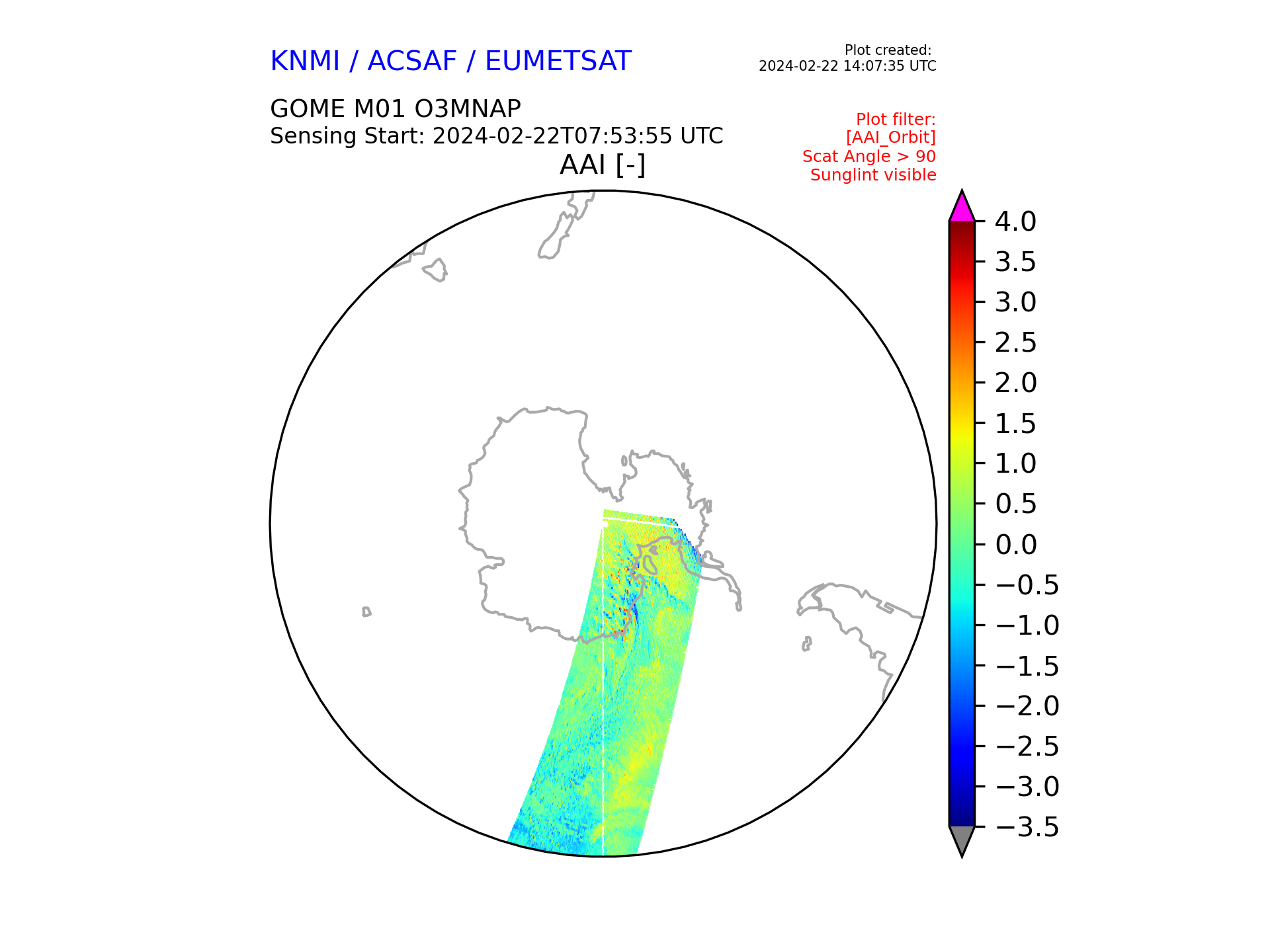 KNMI / ACSAF / EUMETSAT

Plot created:
2024-02-22 14:07:35 UTC

GOME M01 O3MNAP
Sensing Start: 2024-02-22T07:53:55 UTC

Plot filter:
[AAI_Orbit]
Scat Angle > 90
Sunglint visible

AAI [-]

4.0
3.5
3.0
2.5
2.0
1.5
1.0
0.5
0.0
−0.5
−1.0
−1.5
−2.0
−2.5
−3.0
−3.5